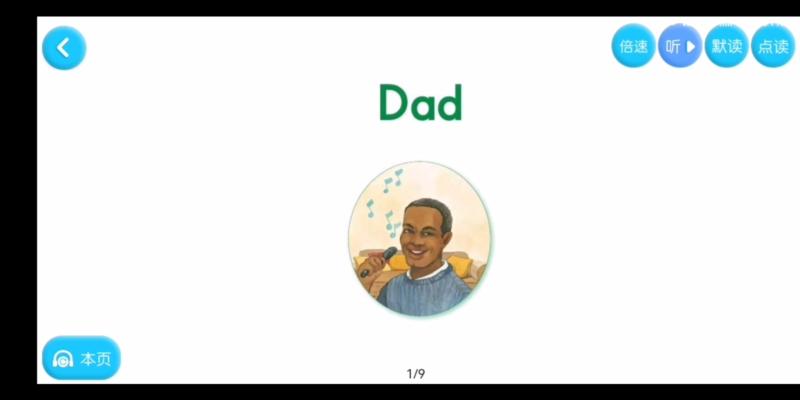 倍速 听 默读 点读

Dad

本页

1/9